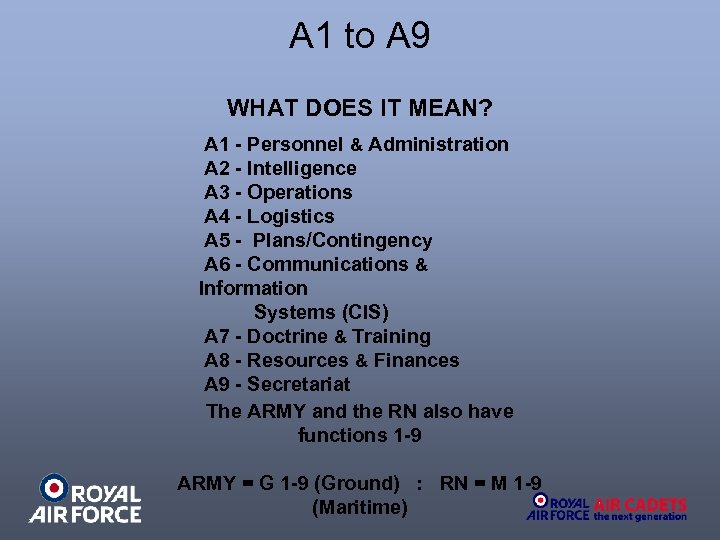 A1 to A9

WHAT DOES IT MEAN?

A1 - Personnel & Administration
A2 - Intelligence
A3 - Operations
A4 - Logistics
A5 - Plans/Contingency
A6 - Communications & Information Systems (CIS)
A7 - Doctrine & Training
A8 - Resources & Finances
A9 - Secretariat

The ARMY and the RN also have functions 1-9

ARMY = G 1-9 (Ground) : RN = M 1-9 (Maritime)

ROYAL AIR FORCE

ROYAL AIR FORCE AIR CADETS the next generation